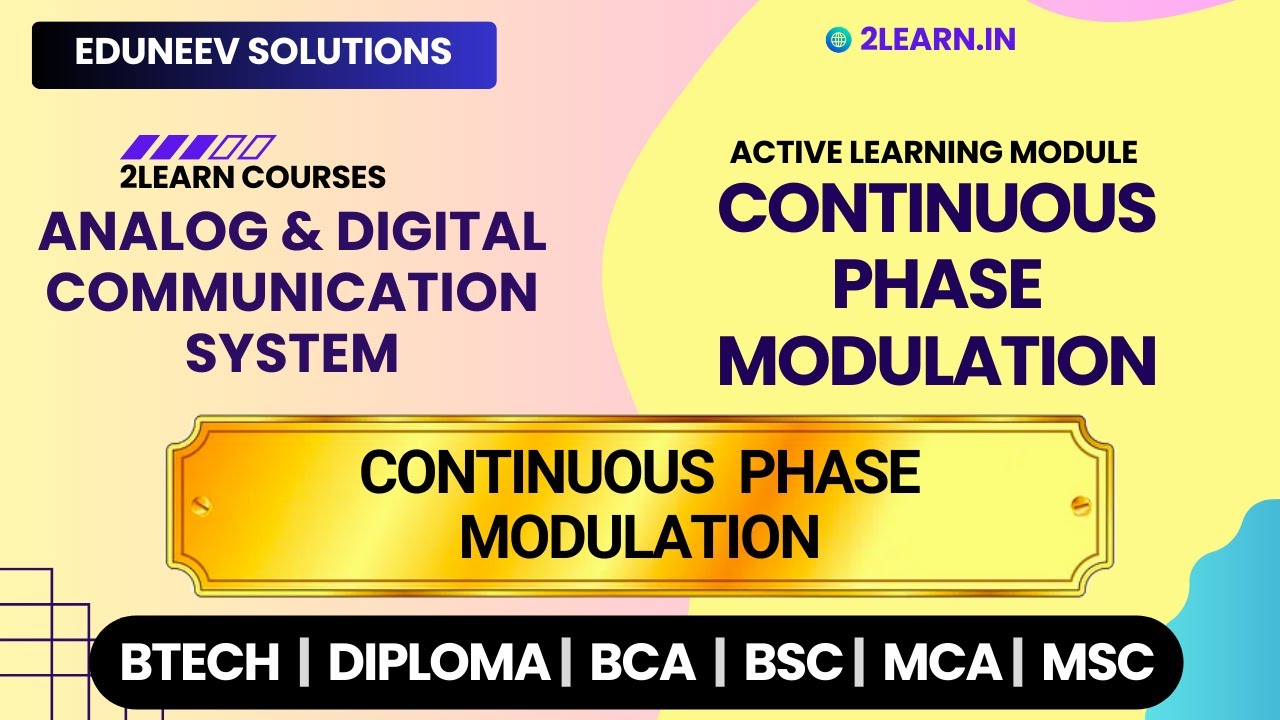 EDUNEEV SOLUTIONS

2LEARN.IN

2LEARN COURSES
ANALOG & DIGITAL COMMUNICATION SYSTEM

ACTIVE LEARNING MODULE
CONTINUOUS PHASE MODULATION

CONTINUOUS PHASE MODULATION

BTECH | DIPLOMA | BCA | BSC | MCA | MSC